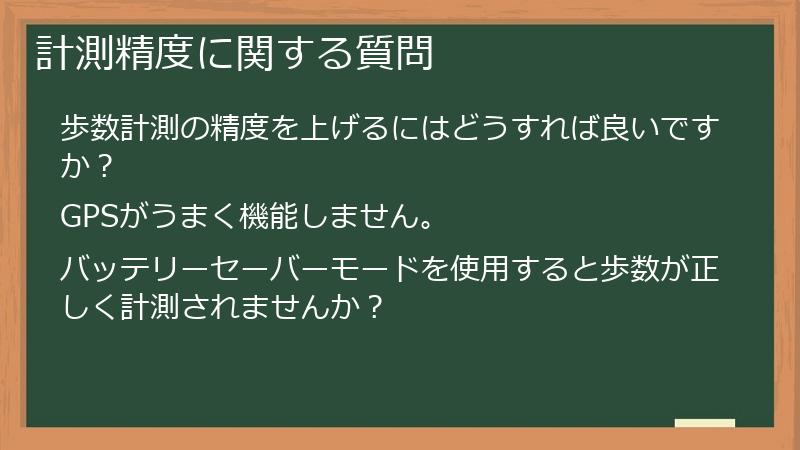 計測精度に関する質問

歩数計測の精度を上げるにはどうすれば良いですか？

GPSがうまく機能しません。

バッテリーセーバーモードを使用すると歩数が正しく計測されませんか？